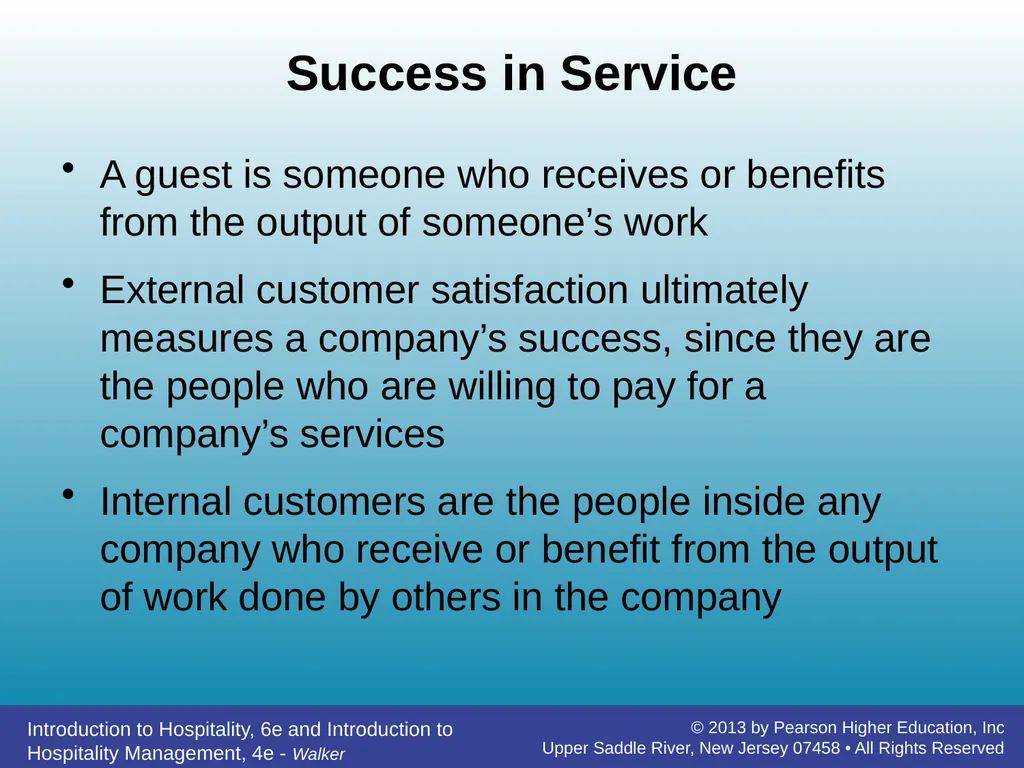 Success in Service

• A guest is someone who receives or benefits from the output of someone’s work

• External customer satisfaction ultimately measures a company’s success, since they are the people who are willing to pay for a company’s services

• Internal customers are the people inside any company who receive or benefit from the output of work done by others in the company

Introduction to Hospitality, 6e and Introduction to Hospitality Management, 4e - Walker

© 2013 by Pearson Higher Education, Inc
Upper Saddle River, New Jersey 07458 • All Rights Reserved